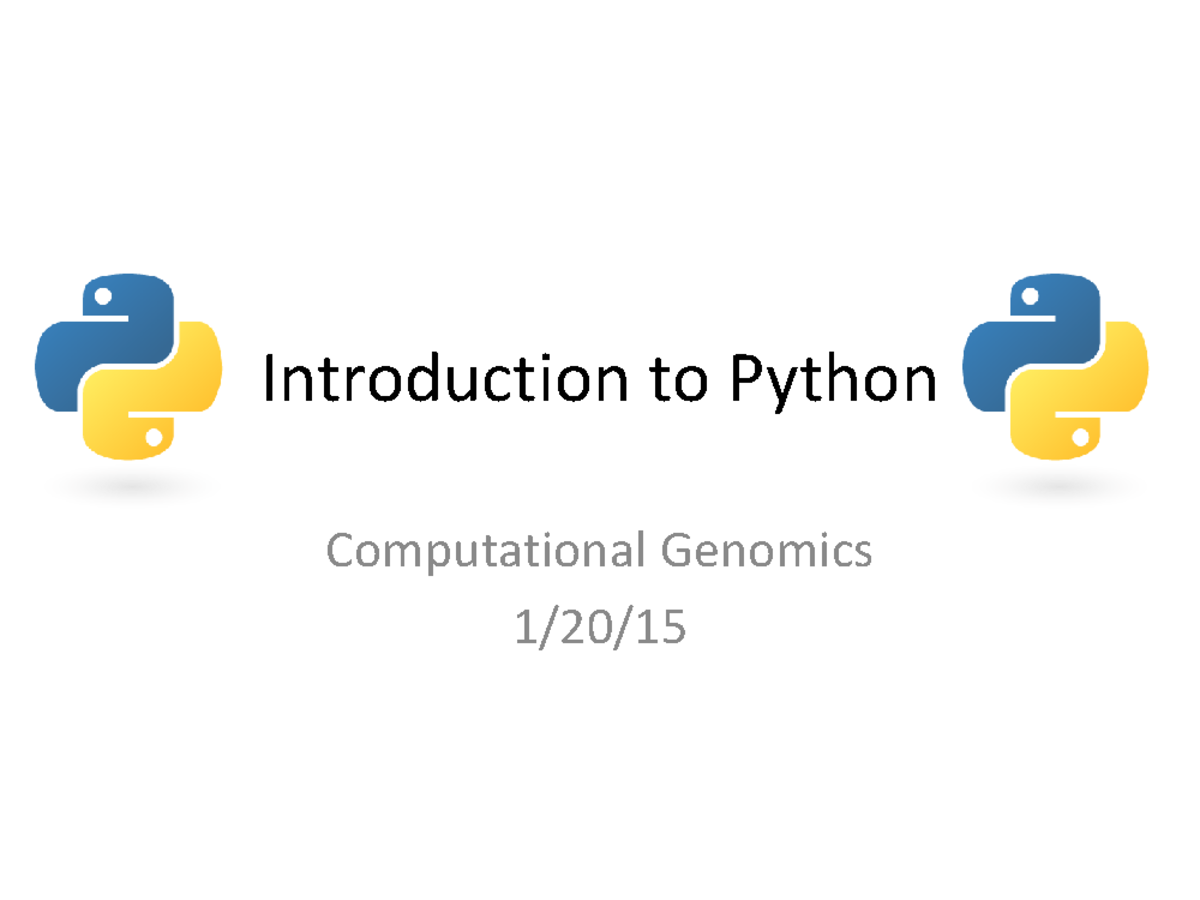 Introduction to Python

Computational Genomics
1/20/15